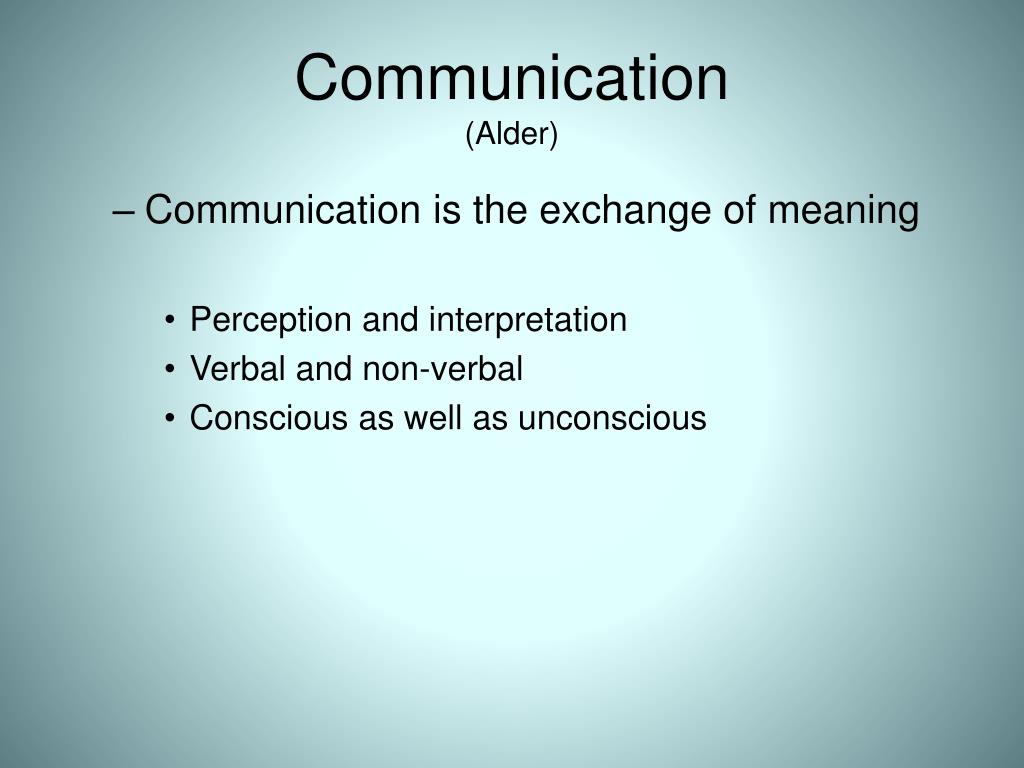 Communication
(Alder)

– Communication is the exchange of meaning

• Perception and interpretation
• Verbal and non-verbal
• Conscious as well as unconscious